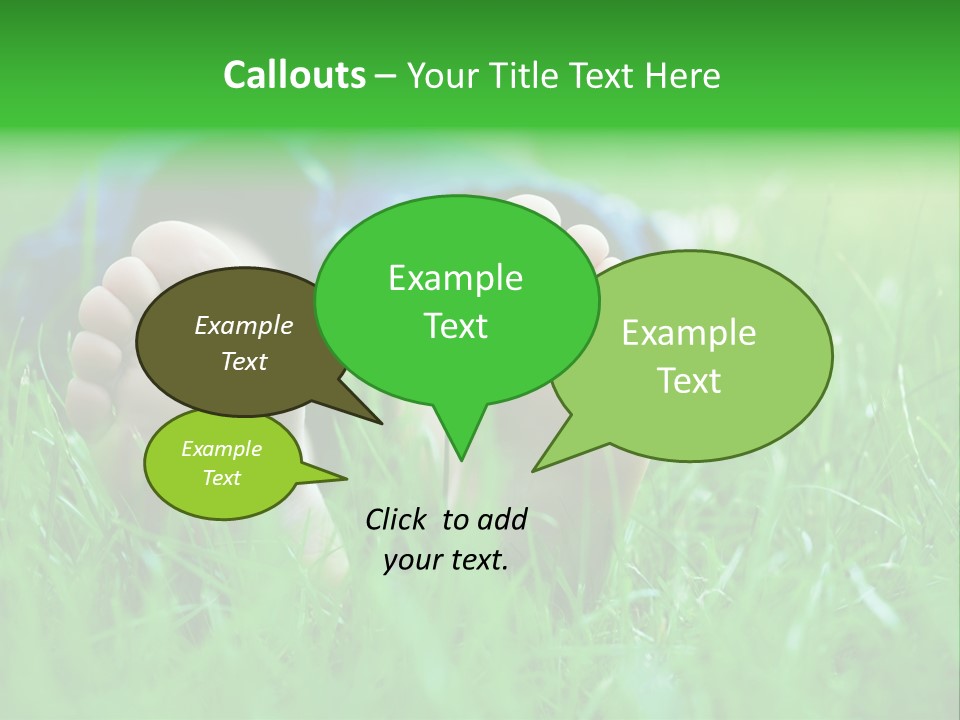 Callouts – Your Title Text Here

Example Text

Example Text

Example Text

Example Text

Click to add your text.